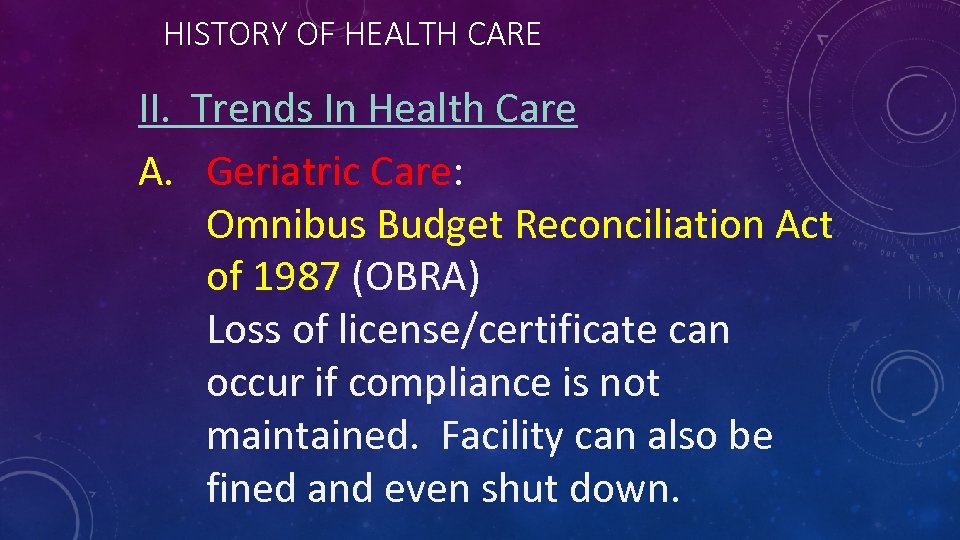 HISTORY OF HEALTH CARE

II. Trends In Health Care

A. Geriatric Care:
Omnibus Budget Reconciliation Act of 1987 (OBRA)
Loss of license/certificate can occur if compliance is not maintained. Facility can also be fined and even shut down.